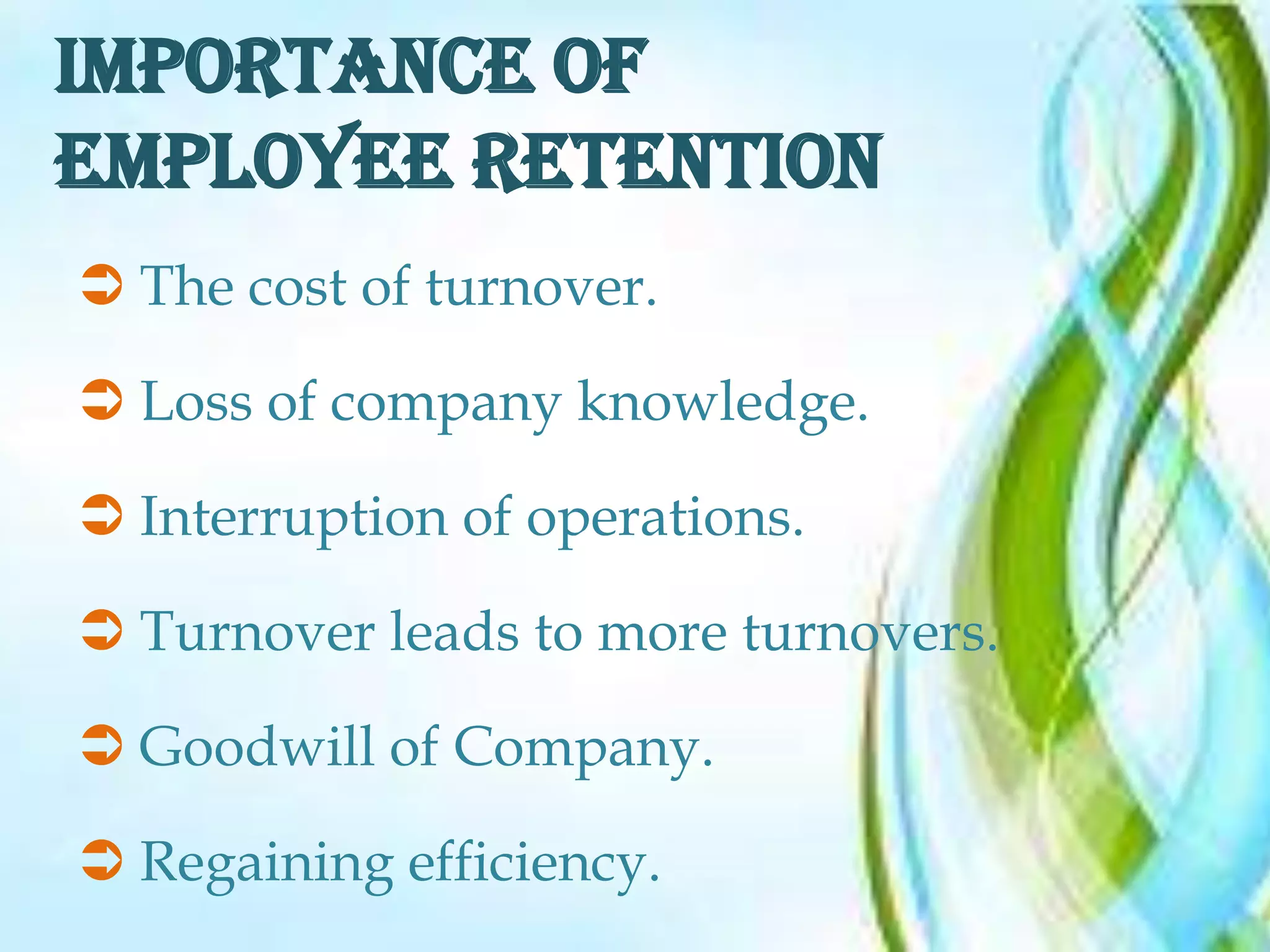 IMPORTANCE OF EMPLOYEE RETENTION

➲ The cost of turnover.

➲ Loss of company knowledge.

➲ Interruption of operations.

➲ Turnover leads to more turnovers.

➲ Goodwill of Company.

➲ Regaining efficiency.